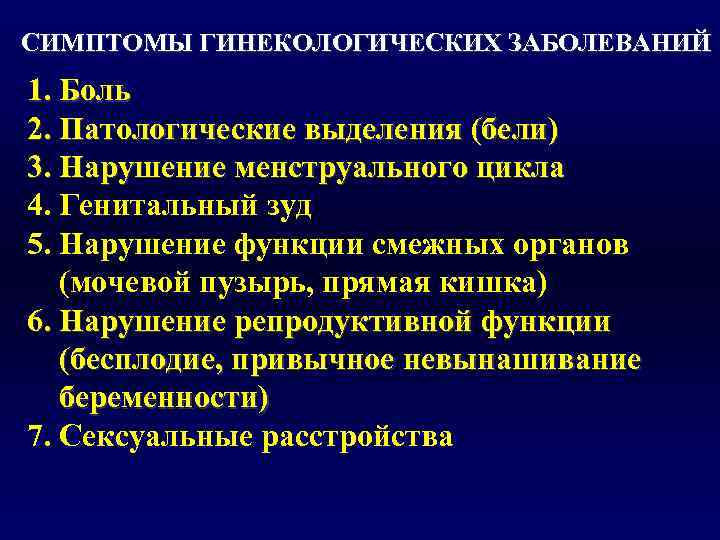 СИМПТОМЫ ГИНЕКОЛОГИЧЕСКИХ ЗАБОЛЕВАНИЙ

1. Боль
2. Патологические выделения (бели)
3. Нарушение менструального цикла
4. Генитальный зуд
5. Нарушение функции смежных органов (мочевой пузырь, прямая кишка)
6. Нарушение репродуктивной функции (бесплодие, привычное невынашивание беременности)
7. Сексуальные расстройства